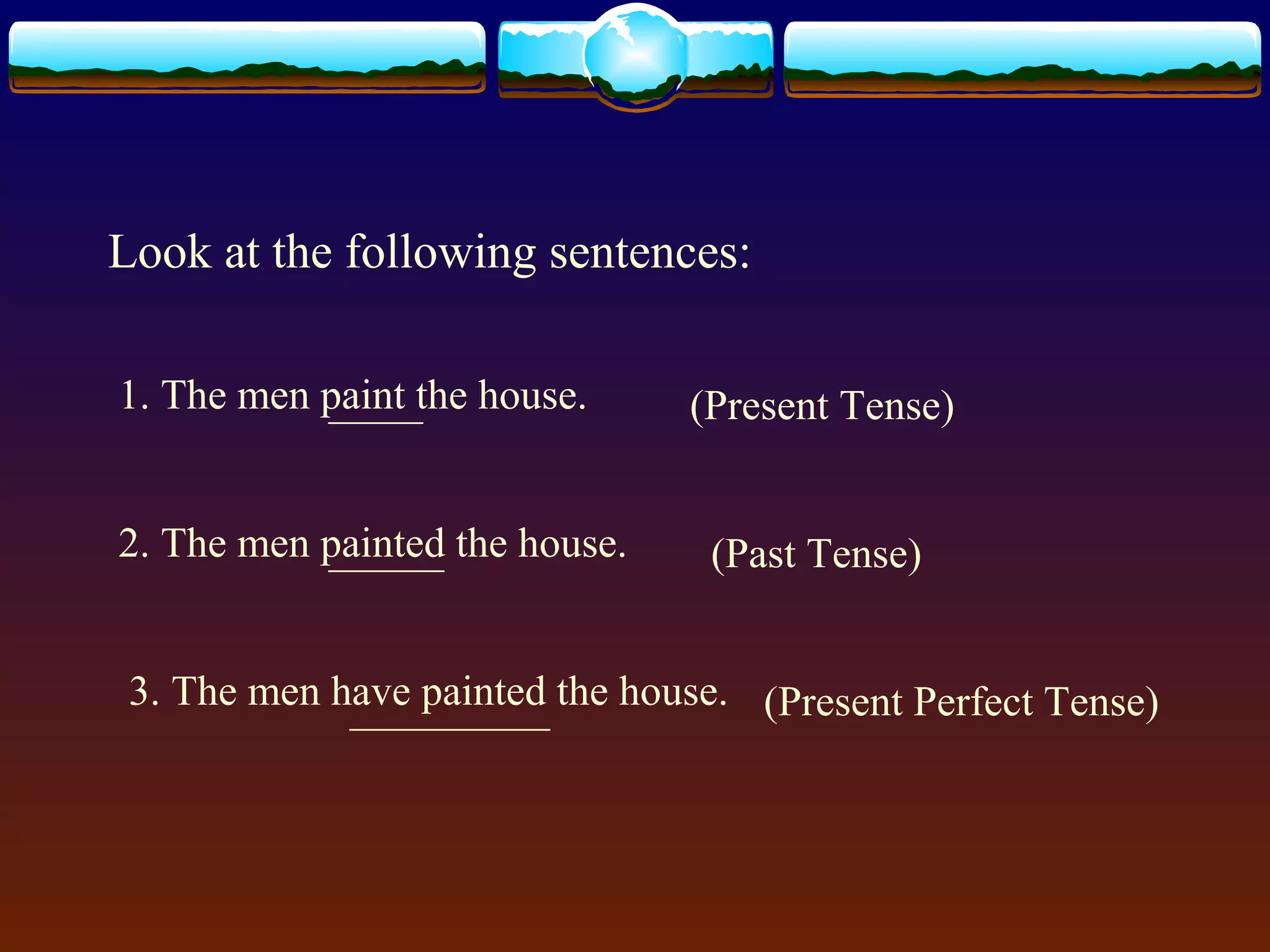 Look at the following sentences:

1. The men paint the house. (Present Tense)

2. The men painted the house. (Past Tense)

3. The men have painted the house. (Present Perfect Tense)